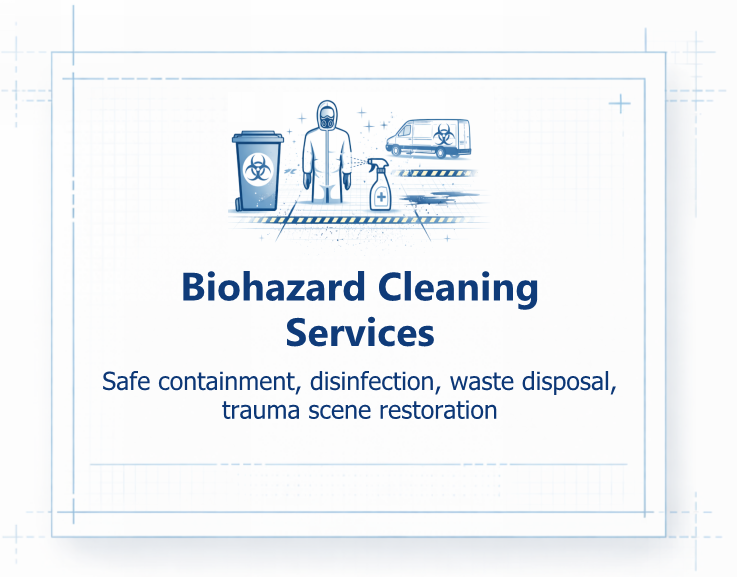 Biohazard Cleaning Services

Safe containment, disinfection, waste disposal, trauma scene restoration